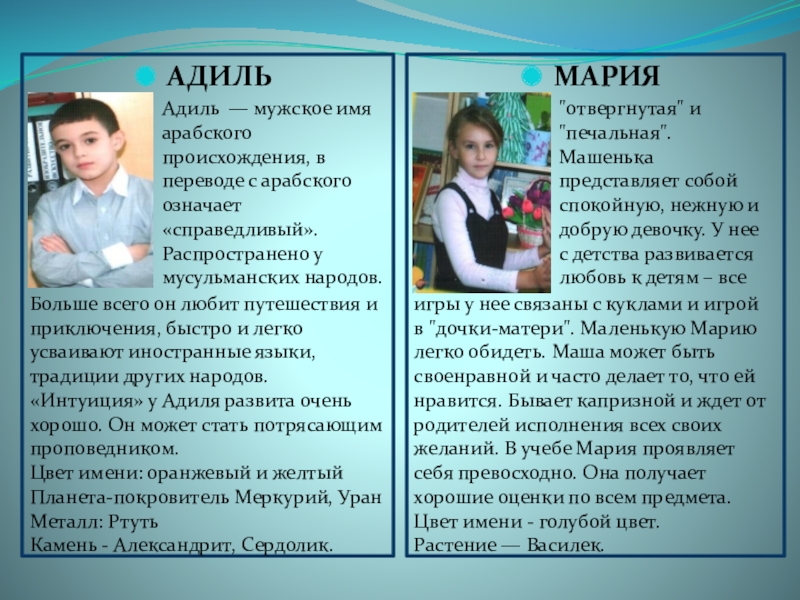 АДИЛЬ

Адиль — мужское имя арабского происхождения, в переводе с арабского означает «справедливый». Распространено у мусульманских народов. Больше всего он любит путешествия и приключения, быстро и легко усваивают иностранные языки, традиции других народов. «Интуиция» у Адиля развита очень хорошо. Он может стать потрясающим проповедником.
Цвет имени: оранжевый и желтый
Планета-покровитель Меркурий, Уран
Металл: Ртуть
Камень - Александрит, Сердолик.

МАРИЯ

"отвергнутая" и "печальная". Машенька представляет собой спокойную, нежную и добрую девочку. У нее с детства развивается любовь к детям – все игры у нее связаны с куклами и игрой в "дочки-матери". Маленькую Марию легко обидеть. Маша может быть своенравной и часто делает то, что ей нравится. Бывает капризной и ждет от родителей исполнения всех своих желаний. В учебе Мария проявляет себя превосходно. Она получает хорошие оценки по всем предмета.
Цвет имени - голубой цвет.
Растение — Василек.